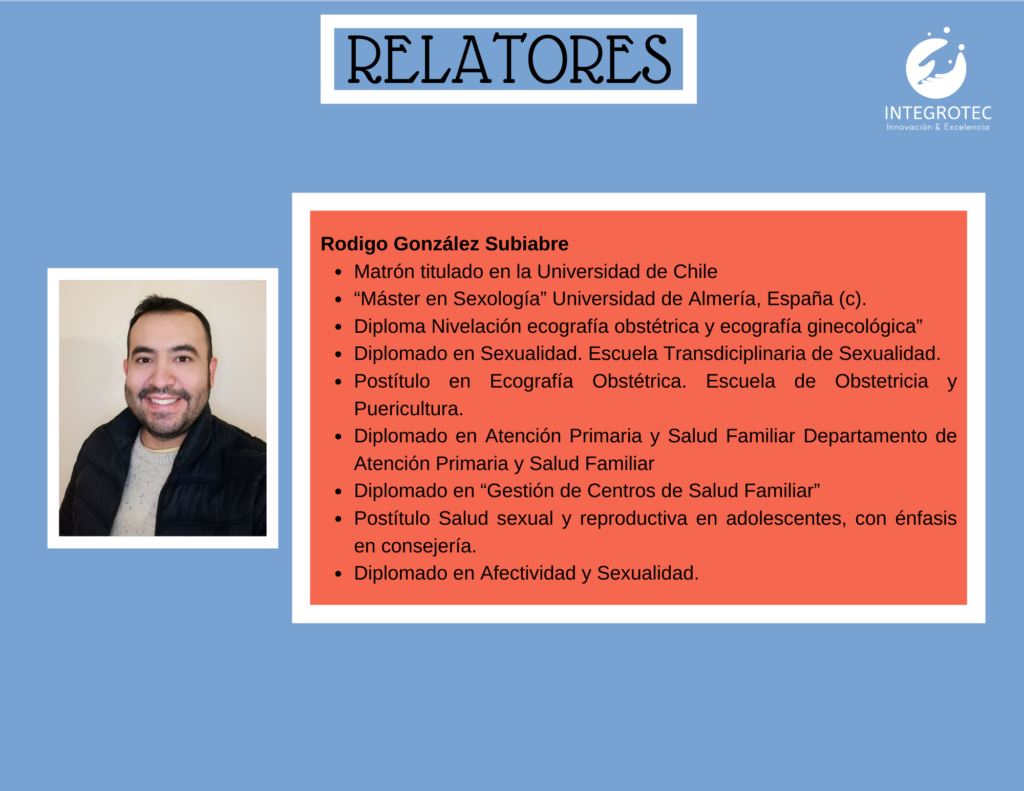 RELATORES

INTEGROTEC
Innovación & Excelencia

Rodigo González Subiabre
- Matrón titulado en la Universidad de Chile
- “Máster en Sexología” Universidad de Almería, España (c).
- Diploma Nivelación ecografía obstétrica y ecografía ginecológica”
- Diplomado en Sexualidad. Escuela Transdiciplinaria de Sexualidad.
- Postítulo en Ecografía Obstétrica. Escuela de Obstetricia y Puericultura.
- Diplomado en Atención Primaria y Salud Familiar Departamento de Atención Primaria y Salud Familiar
- Diplomado en “Gestión de Centros de Salud Familiar”
- Postítulo Salud sexual y reproductiva en adolescentes, con énfasis en consejería.
- Diplomado en Afectividad y Sexualidad.